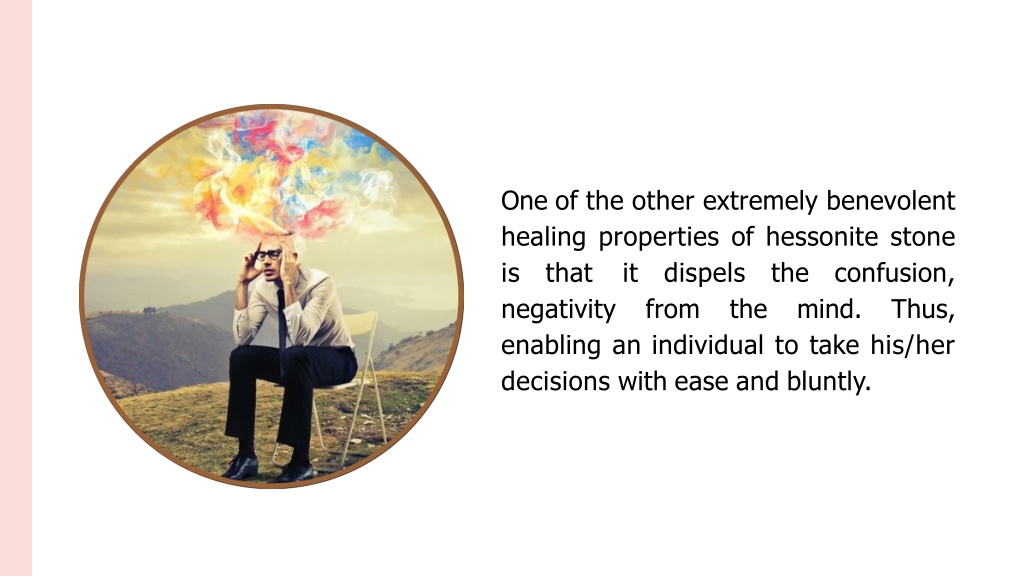 One of the other extremely benevolent healing properties of hessonite stone is that it dispels the confusion, negativity from the mind. Thus, enabling an individual to take his/her decisions with ease and bluntly.